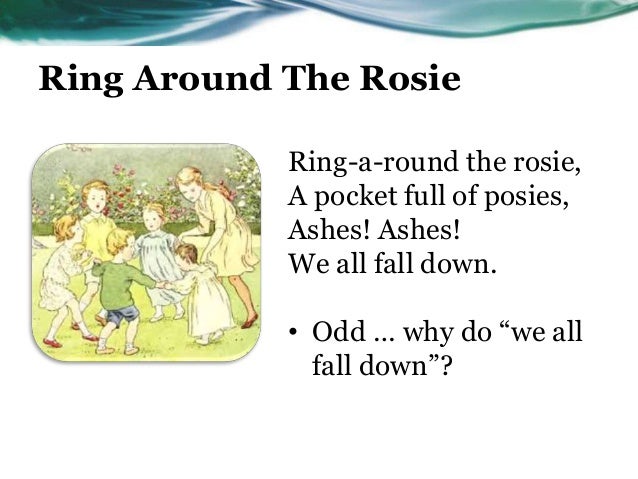 Ring Around The Rosie

Ring-a-round the rosie,
A pocket full of posies,
Ashes! Ashes!
We all fall down.

• Odd … why do “we all fall down”?